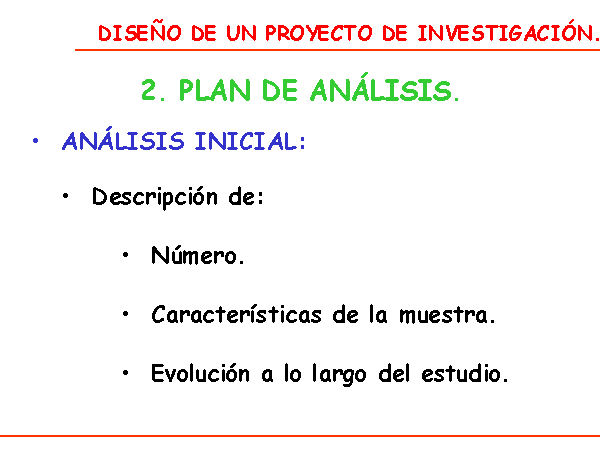 DISEÑO DE UN PROYECTO DE INVESTIGACIÓN.

2. PLAN DE ANÁLISIS.

• ANÁLISIS INICIAL:

• Descripción de:

• Número.

• Características de la muestra.

• Evolución a lo largo del estudio.